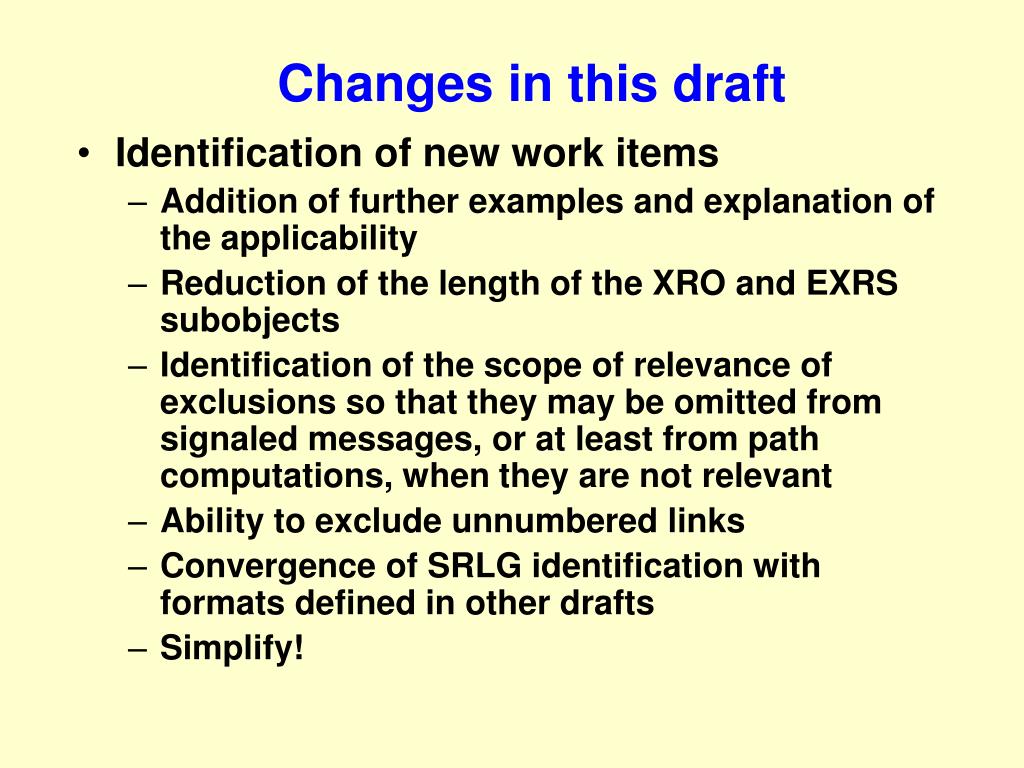 Changes in this draft

• Identification of new work items
– Addition of further examples and explanation of the applicability
– Reduction of the length of the XRO and EXRS subobjects
– Identification of the scope of relevance of exclusions so that they may be omitted from signaled messages, or at least from path computations, when they are not relevant
– Ability to exclude unnumbered links
– Convergence of SRLG identification with formats defined in other drafts
– Simplify!